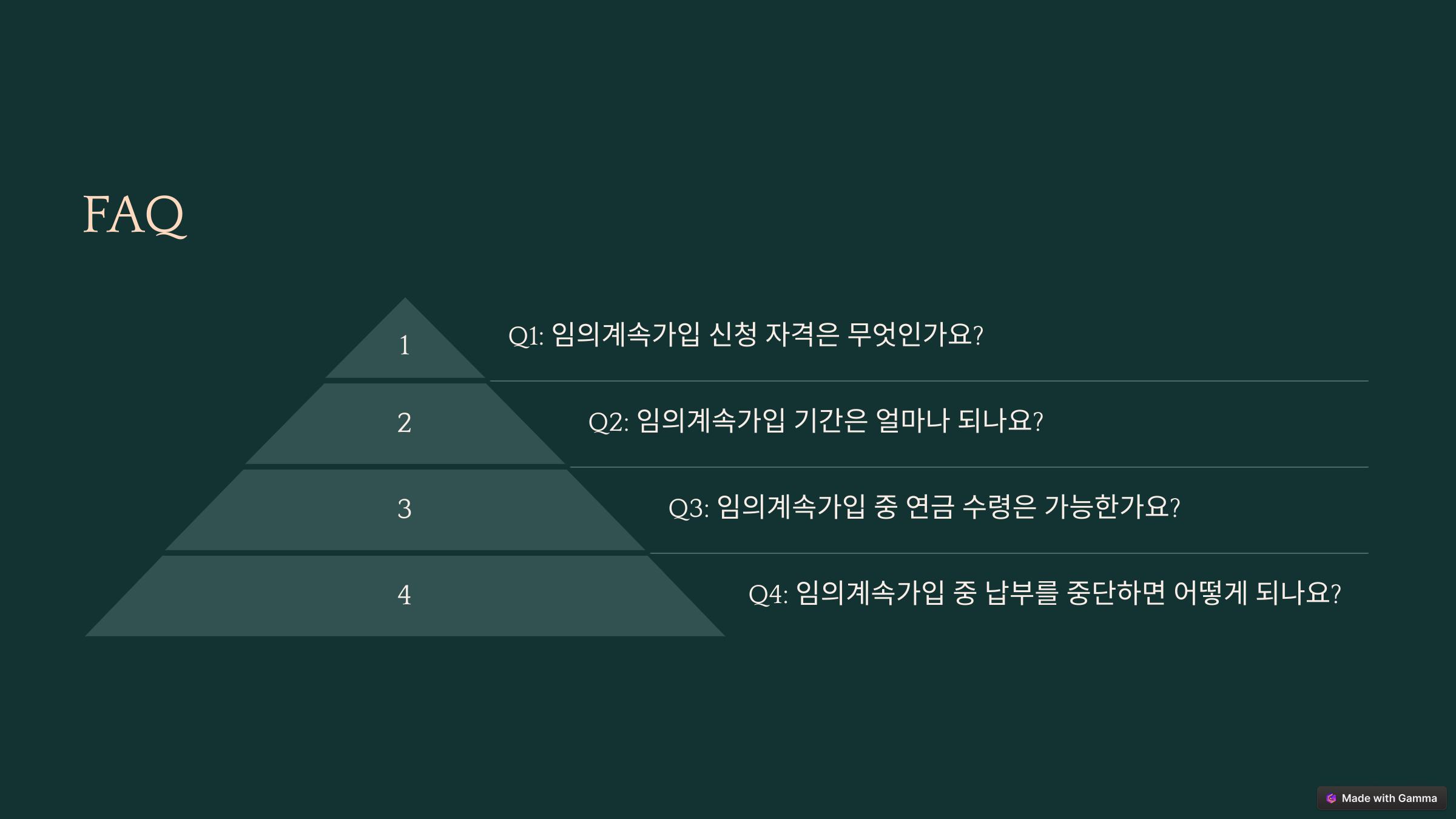 FAQ

1

Q1: 임의계속가입 신청 자격은 무엇인가요?

2

Q2: 임의계속가입 기간은 얼마나 되나요?

3

Q3: 임의계속가입 중 연금 수령은 가능한가요?

4

Q4: 임의계속가입 중 납부를 중단하면 어떻게 되나요?

Made with Gamma